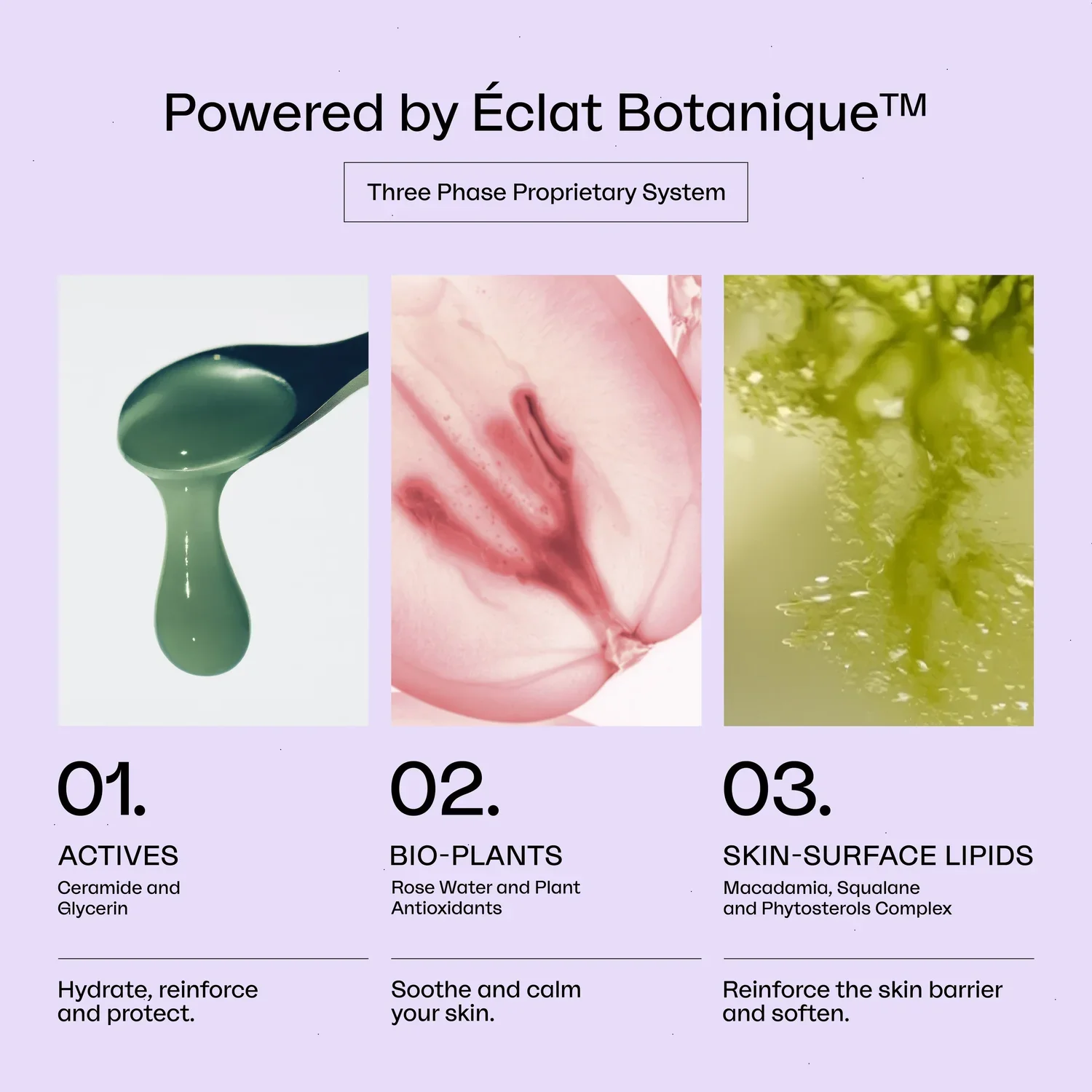 Powered by Éclat Botanique™

Three Phase Proprietary System

01.

ACTIVES

Ceramide and Glycerin

Hydrate, reinforce and protect.

02.

BIO-PLANTS

Rose Water and Plant Antioxidants

Soothe and calm your skin.

03.

SKIN-SURFACE LIPIDS

Macadamia, Squalane and Phytosterols Complex

Reinforce the skin barrier and soften.